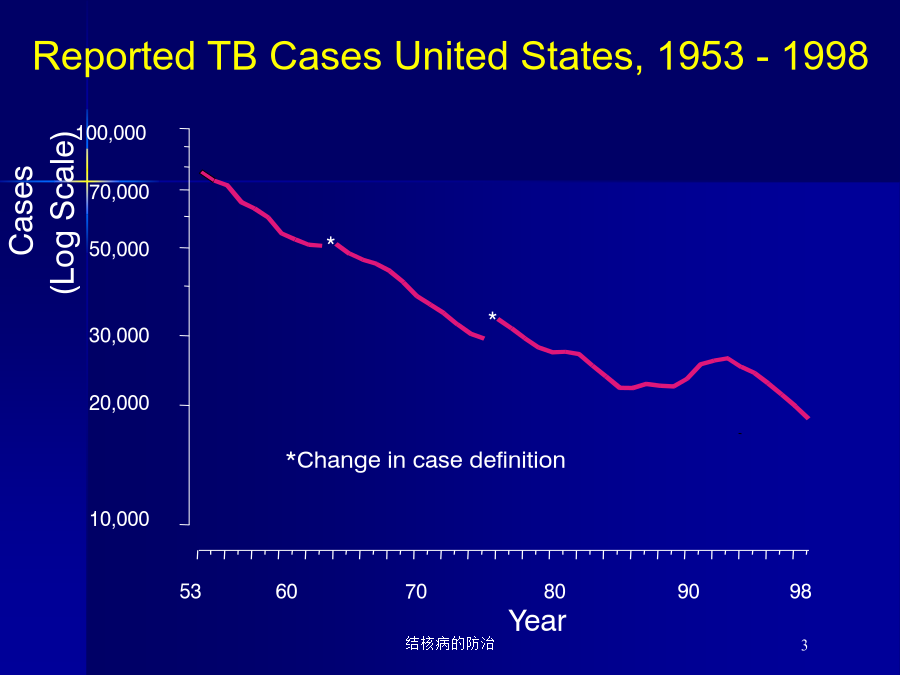 Reported TB Cases United States, 1953 - 1998

Cases
(Log Scale)

100,000
70,000
50,000
30,000
20,000
10,000

*
*

*Change in case definition

53 60 70 80 90 98
Year

结核病的防治

3